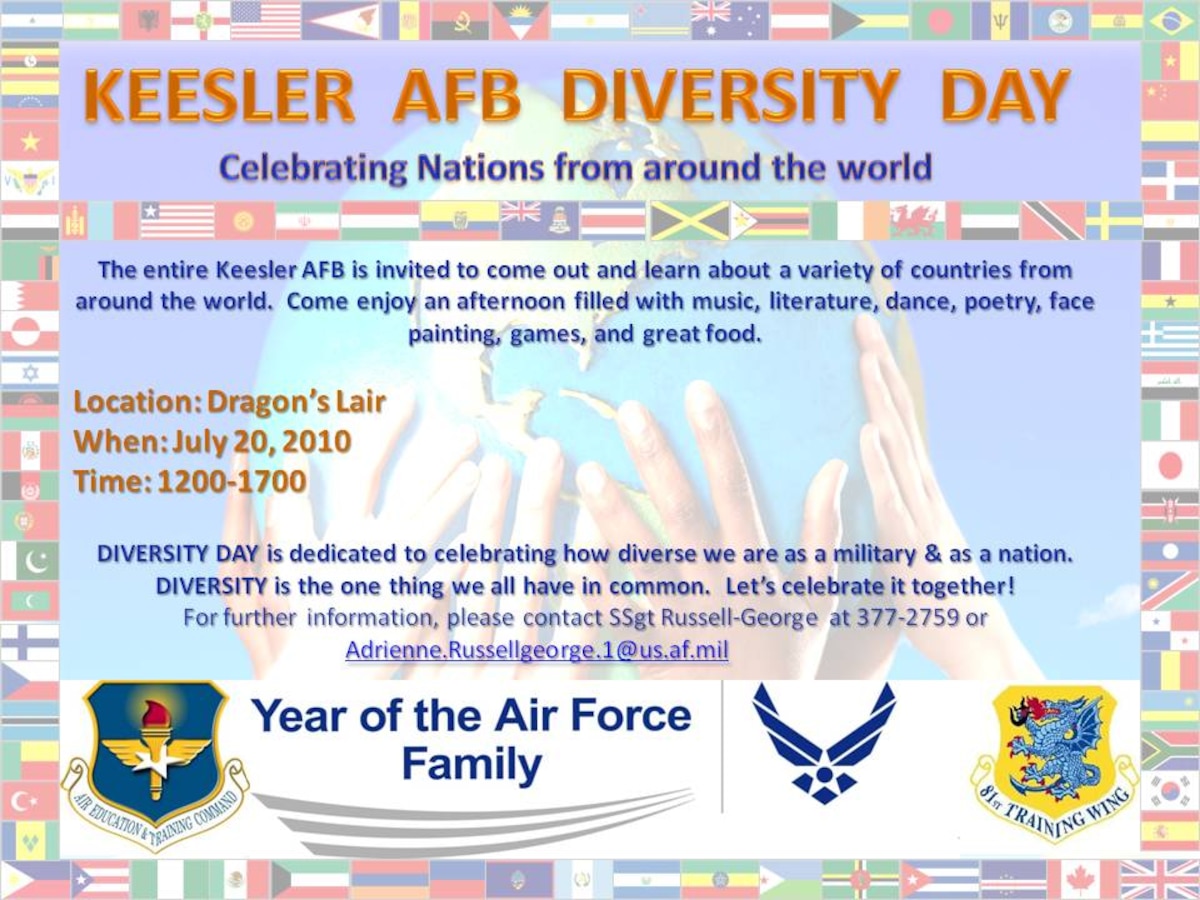 KEESLER AFB DIVERSITY DAY

Celebrating Nations from around the world

The entire Keesler AFB is invited to come out and learn about a variety of countries from around the world. Come enjoy an afternoon filled with music, literature, dance, poetry, face painting, games, and great food.

Location: Dragon's Lair
When: July 20, 2010
Time: 1200-1700

DIVERSITY DAY is dedicated to celebrating how diverse we are as a military & as a nation. DIVERSITY is the one thing we all have in common. Let's celebrate it together!
For further information, please contact SSgt Russell-George at 377-2759 or Adrienne.Russellgeorge.1@us.af.mil

AIR EDUCATION & TRAINING COMMAND

Year of the Air Force Family

81ST TRAINING WING